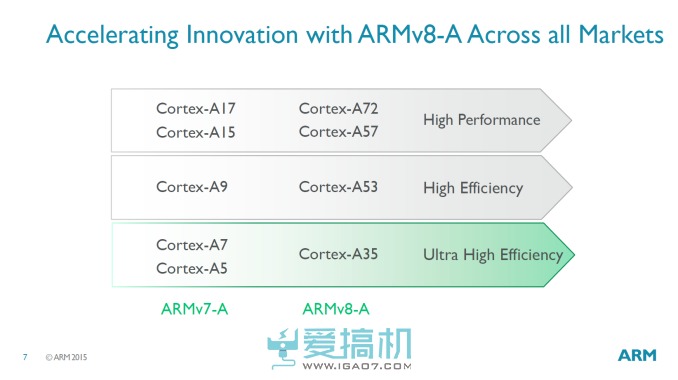 Accelerating Innovation with ARMv8-A Across all Markets

Cortex-A17
Cortex-A15

Cortex-A72
Cortex-A57

High Performance

Cortex-A9

Cortex-A53

High Efficiency

Cortex-A7
Cortex-A5

Cortex-A35

Ultra High Efficiency

ARMv7-A

ARMv8-A

7 © ARM 2015

爱搞机
WWW.IGAO7.COM

ARM